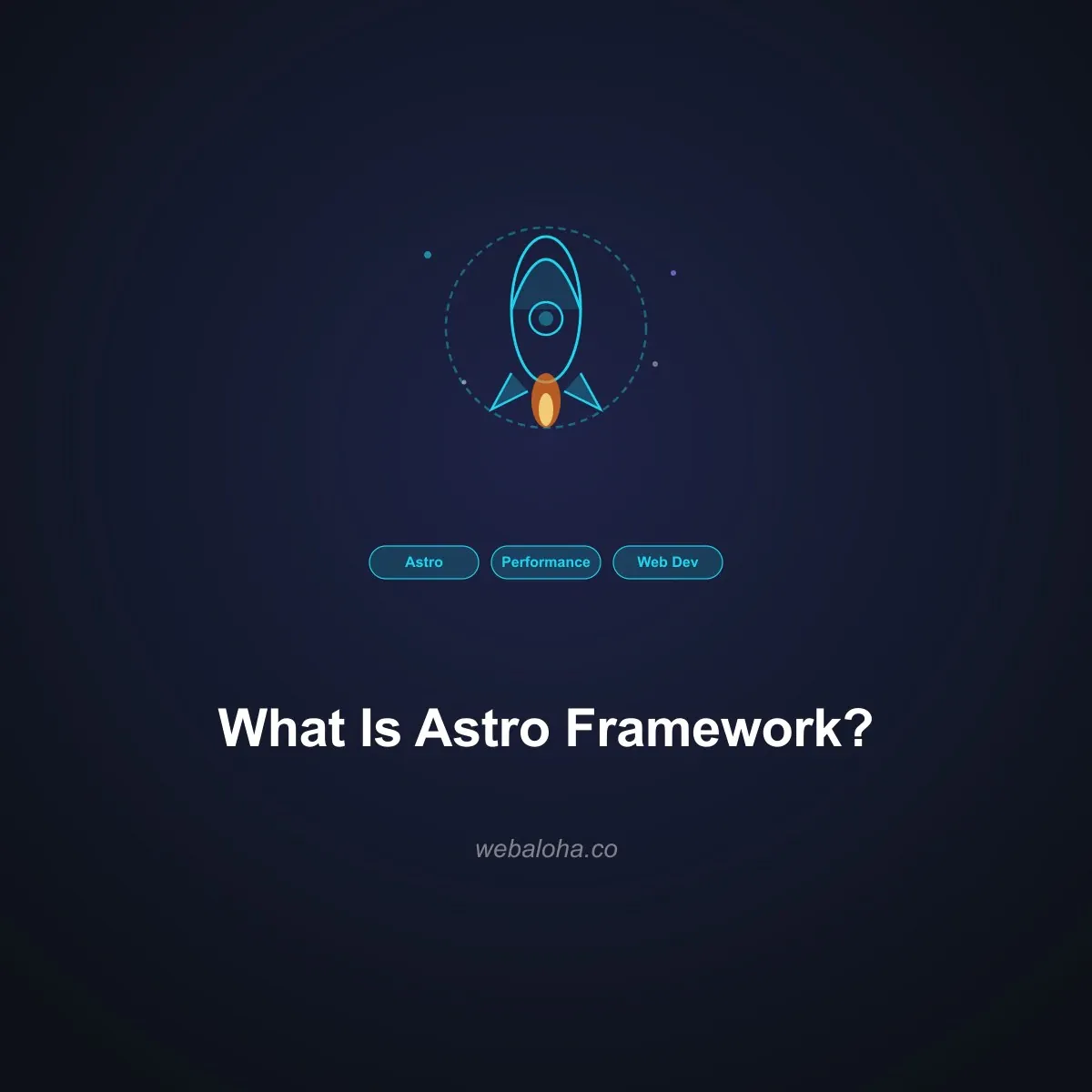 Astro Performance Web Dev

What Is Astro Framework?

webaloha.co